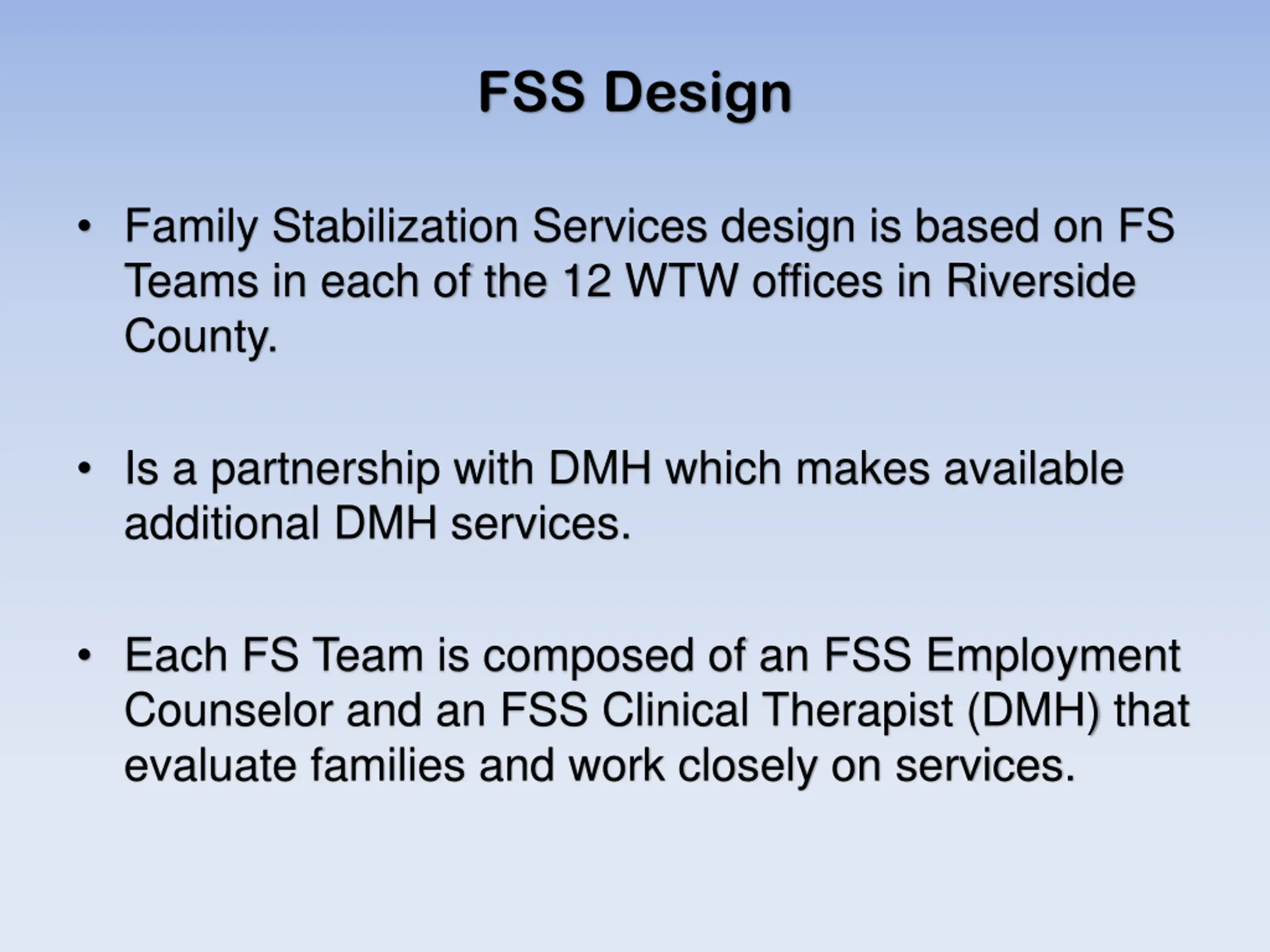 FSS Design

• Family Stabilization Services design is based on FS Teams in each of the 12 WTW offices in Riverside County.

• Is a partnership with DMH which makes available additional DMH services.

• Each FS Team is composed of an FSS Employment Counselor and an FSS Clinical Therapist (DMH) that evaluate families and work closely on services.